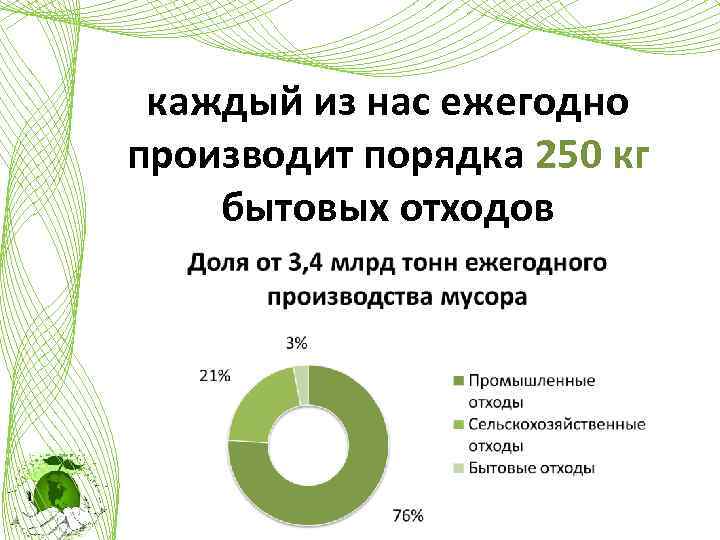 каждый из нас ежегодно производит порядка 250 кг бытовых отходов

Доля от 3,4 млрд тонн ежегодного производства мусора

3%

21%

76%

Промышленные отходы

Сельскохозяйственные отходы

Бытовые отходы